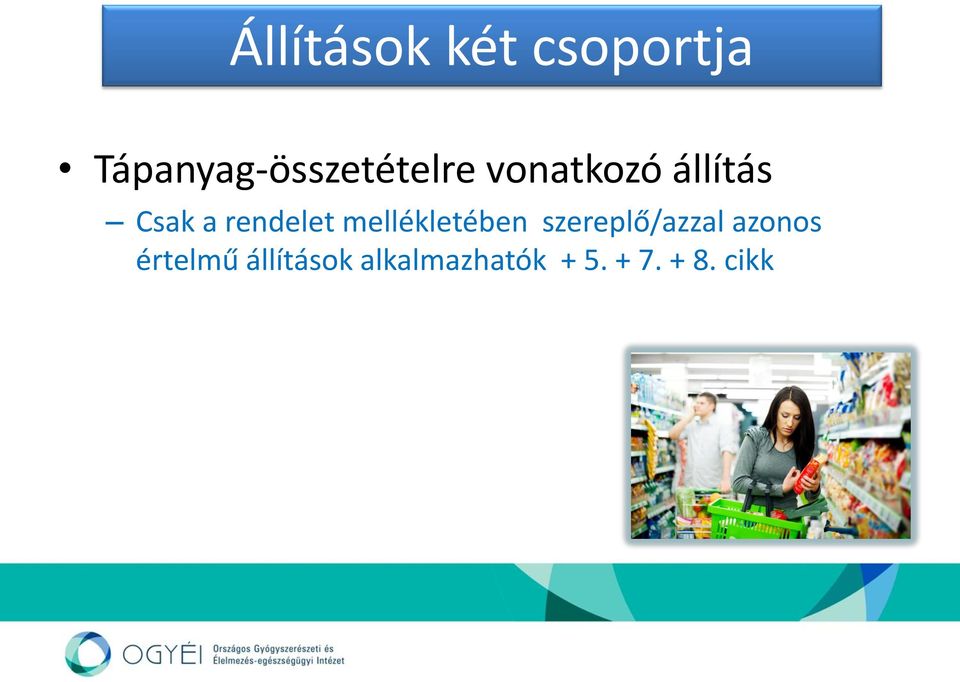 Állítások két csoportja

• Tápanyag-összetételre vonatkozó állítás

– Csak a rendelet mellékletében szereplő/azzal azonos értelmű állítások alkalmazhatók + 5. + 7. + 8. cikk

OGYÉI Országos Gyógyszerészeti és Élelmezés-egészségügyi Intézet